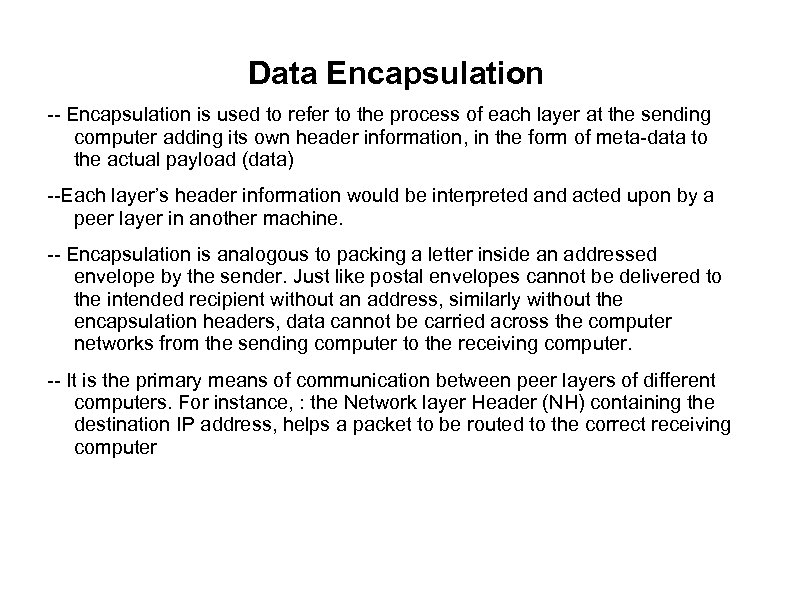 Data Encapsulation

-- Encapsulation is used to refer to the process of each layer at the sending computer adding its own header information, in the form of meta-data to the actual payload (data)

--Each layer's header information would be interpreted and acted upon by a peer layer in another machine.

-- Encapsulation is analogous to packing a letter inside an addressed envelope by the sender. Just like postal envelopes cannot be delivered to the intended recipient without an address, similarly without the encapsulation headers, data cannot be carried across the computer networks from the sending computer to the receiving computer.

-- It is the primary means of communication between peer layers of different computers. For instance, : the Network layer Header (NH) containing the destination IP address, helps a packet to be routed to the correct receiving computer